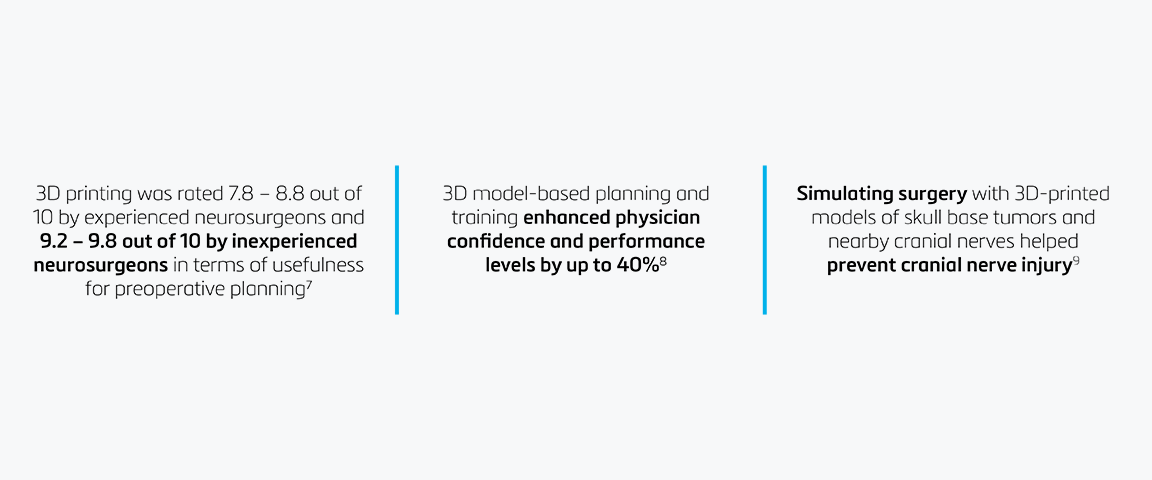 3D printing was rated 7.8 – 8.8 out of 10 by experienced neurosurgeons and 9.2 – 9.8 out of 10 by inexperienced neurosurgeons in terms of usefulness for preoperative planning$^7$

3D model-based planning and training enhanced physician confidence and performance levels by up to 40%$^8$

Simulating surgery with 3D-printed models of skull base tumors and nearby cranial nerves helped prevent cranial nerve injury$^9$